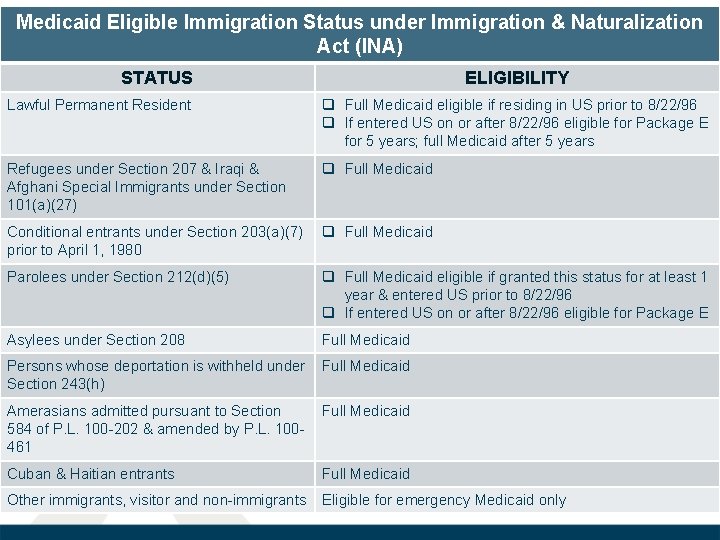 Medicaid Eligible Immigration Status under Immigration & Naturalization Act (INA)

| STATUS | ELIGIBILITY |
|---|---|
| Lawful Permanent Resident | ❑ Full Medicaid eligible if residing in US prior to 8/22/96 ❑ If entered US on or after 8/22/96 eligible for Package E for 5 years; full Medicaid after 5 years |
| Refugees under Section 207 & Iraqi & Afghani Special Immigrants under Section 101(a)(27) | ❑ Full Medicaid |
| Conditional entrants under Section 203(a)(7) prior to April 1, 1980 | ❑ Full Medicaid |
| Parolees under Section 212(d)(5) | ❑ Full Medicaid eligible if granted this status for at least 1 year & entered US prior to 8/22/96 ❑ If entered US on or after 8/22/96 eligible for Package E |
| Asylees under Section 208 | Full Medicaid |
| Persons whose deportation is withheld under Section 243(h) | Full Medicaid |
| Amerasians admitted pursuant to Section 584 of P.L. 100-202 & amended by P.L. 100-461 | Full Medicaid |
| Cuban & Haitian entrants | Full Medicaid |
| Other immigrants, visitor and non-immigrants | Eligible for emergency Medicaid only |